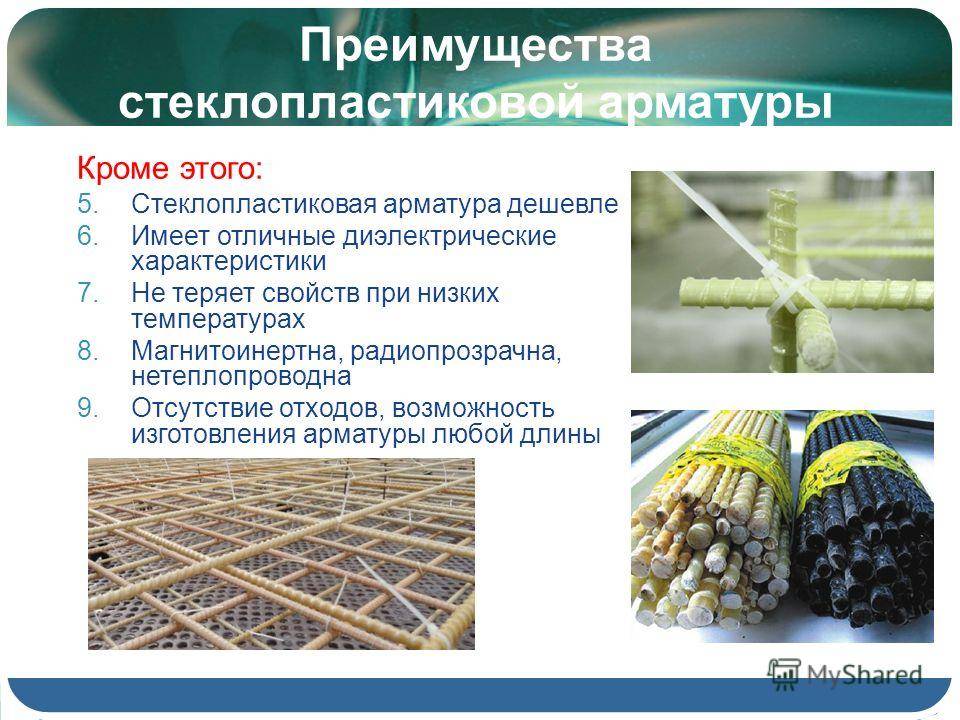 Преимущества стеклопластиковой арматуры

Кроме этого:

5. Стеклопластиковая арматура дешевле
6. Имеет отличные диэлектрические характеристики
7. Не теряет свойств при низких температурах
8. Магнитоинертна, радиопрозрачна, нетеплопроводна
9. Отсутствие отходов, возможность изготовления арматуры любой длины

MyShared